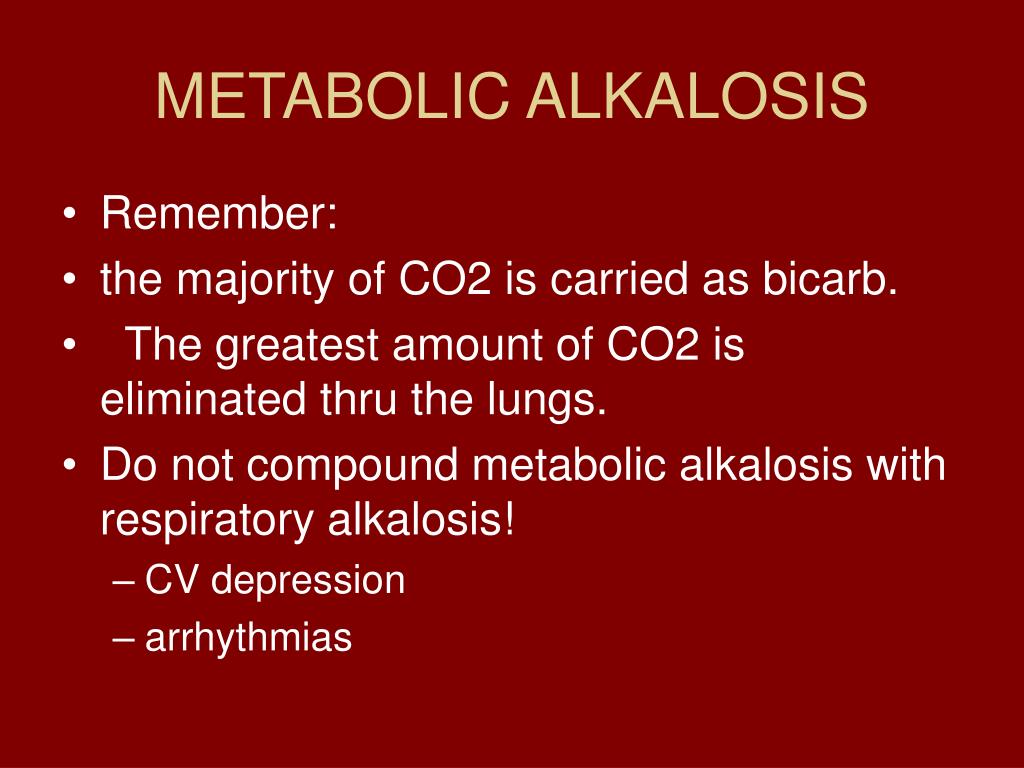 METABOLIC ALKALOSIS

• Remember:
• the majority of CO2 is carried as bicarb.
• The greatest amount of CO2 is eliminated thru the lungs.
• Do not compound metabolic alkalosis with respiratory alkalosis!
– CV depression
– arrhythmias